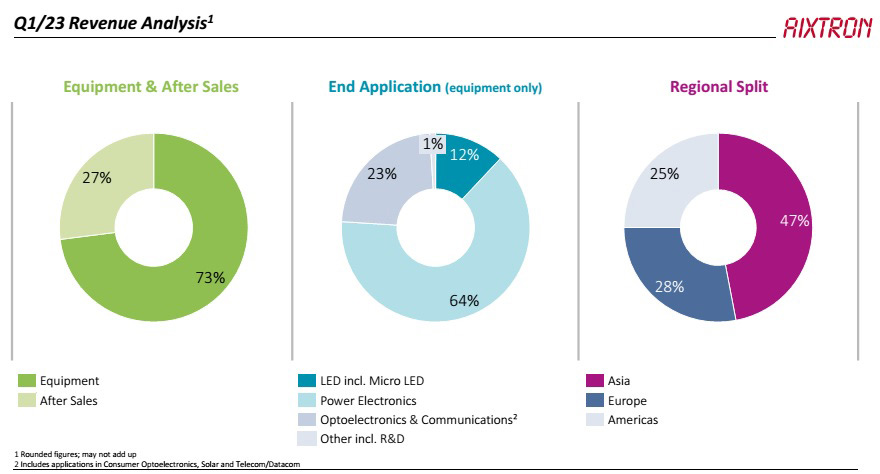 Q1/23 Revenue Analysis$^1$

AIXTRON

Equipment & After Sales

27%

73%

Equipment
After Sales

End Application (equipment only)

1%

12%

23%

64%

LED incl. Micro LED
Power Electronics
Optoelectronics & Communications$^2$
Other incl. R&D

Regional Split

25%

47%

28%

Asia
Europe
Americas

1 Rounded figures; may not add up
2 Includes applications in Consumer Optoelectronics, Solar and Telecom/Datacom